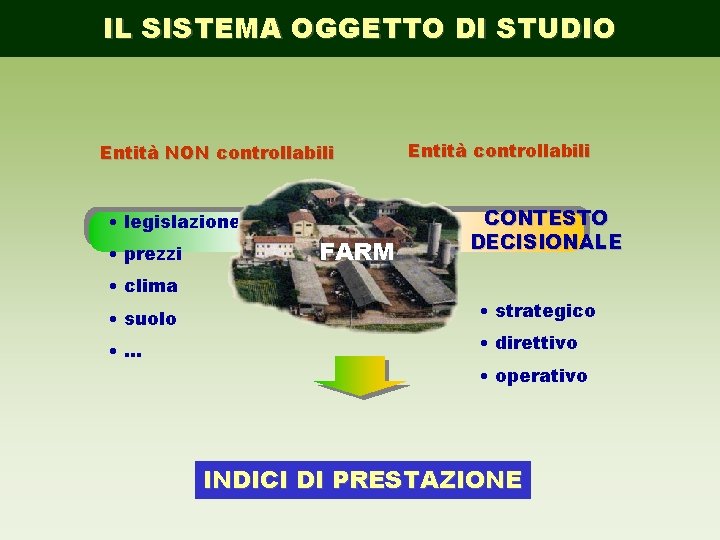 IL SISTEMA OGGETTO DI STUDIO

Entità NON controllabili

• legislazione
• prezzi
• clima
• suolo
• ...

FARM

Entità controllabili

CONTESTO DECISIONALE

• strategico
• direttivo
• operativo

INDICI DI PRESTAZIONE